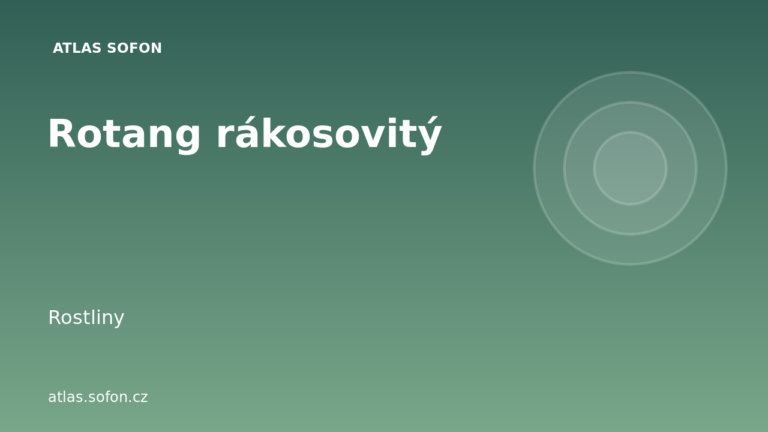 ATLAS SOFON

Rotang rákosovitý

Rostliny

atlas.sofon.cz